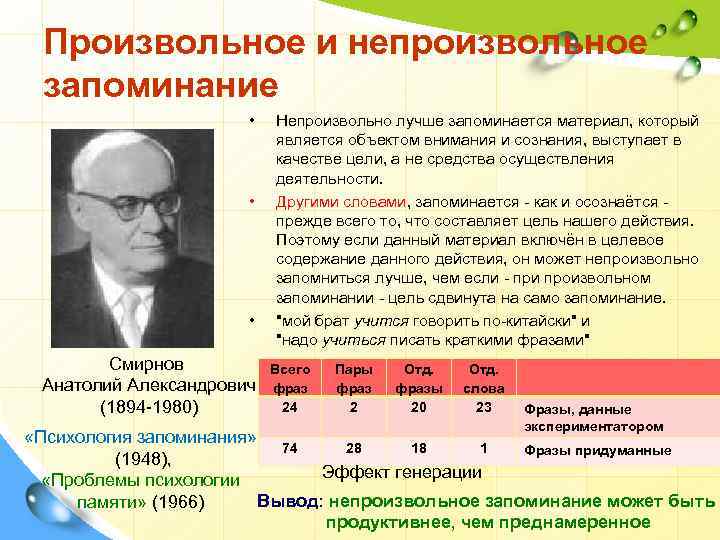 Произвольное и непроизвольное запоминание

• Непроизвольно лучше запоминается материал, который является объектом внимания и сознания, выступает в качестве цели, а не средства осуществления деятельности.

• Другими словами, запоминается - как и осознаётся - прежде всего то, что составляет цель нашего действия. Поэтому если данный материал включён в целевое содержание данного действия, он может непроизвольно запомниться лучше, чем если - при произвольном запоминании - цель сдвинута на само запоминание.

• "мой брат учится говорить по-китайски" и "надо учиться писать краткими фразами"

Смирнов Анатолий Александрович (1894-1980)

«Психология запоминания» (1948),

«Проблемы психологии памяти» (1966)

| Всего фраз | Пары фраз | Отд. фразы | Отд. слова | |
|---|---|---|---|---|
| 24 | 2 | 20 | 23 | Фразы, данные экспериментатором |
| 74 | 28 | 18 | 1 | Фразы придуманные |

Эффект генерации

Вывод: непроизвольное запоминание может быть продуктивнее, чем преднамеренное